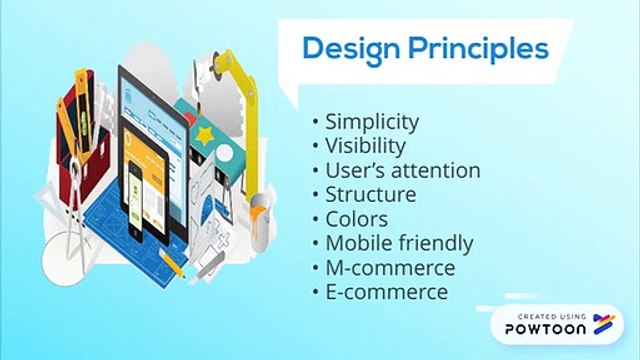 Design Principles

• Simplicity
• Visibility
• User's attention
• Structure
• Colors
• Mobile friendly
• M-commerce
• E-commerce

CREATED USING
POWTOON